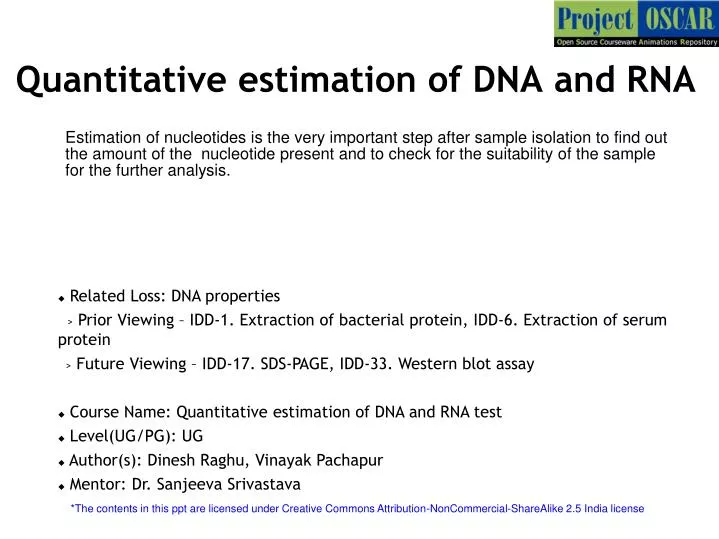 Project OSCAR
Open Source Courseware Animations Repository

Quantitative estimation of DNA and RNA

Estimation of nucleotides is the very important step after sample isolation to find out the amount of the nucleotide present and to check for the suitability of the sample for the further analysis.

• Related Loss: DNA properties
> Prior Viewing – IDD-1. Extraction of bacterial protein, IDD-6. Extraction of serum protein
> Future Viewing – IDD-17. SDS-PAGE, IDD-33. Western blot assay

• Course Name: Quantitative estimation of DNA and RNA test
• Level(UG/PG): UG
• Author(s): Dinesh Raghu, Vinayak Pachapur
• Mentor: Dr. Sanjeeva Srivastava

*The contents in this ppt are licensed under Creative Commons Attribution-NonCommercial-ShareAlike 2.5 India license